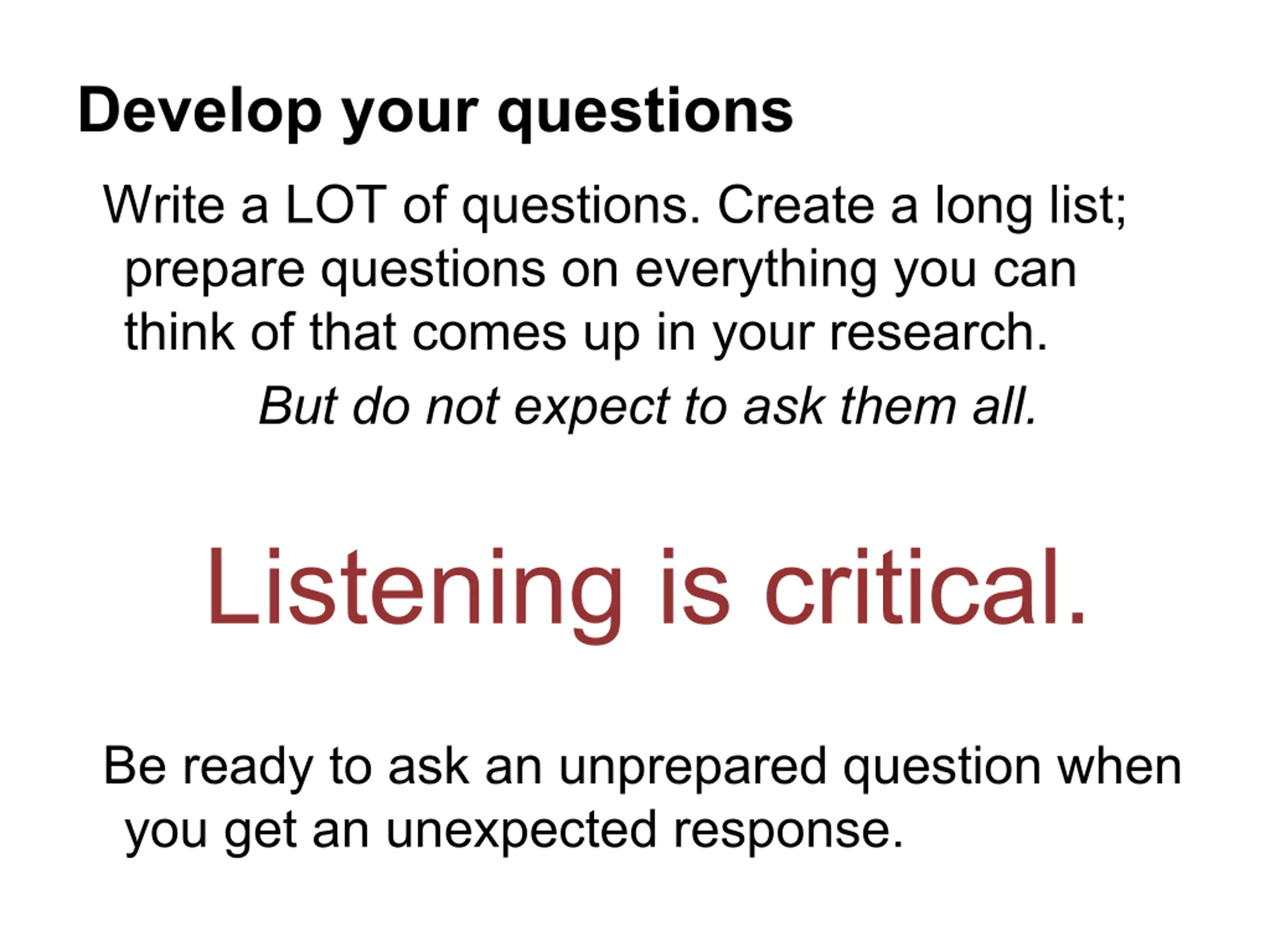 Develop your questions

Write a LOT of questions. Create a long list; prepare questions on everything you can think of that comes up in your research.

But do not expect to ask them all.

Listening is critical.

Be ready to ask an unprepared question when you get an unexpected response.